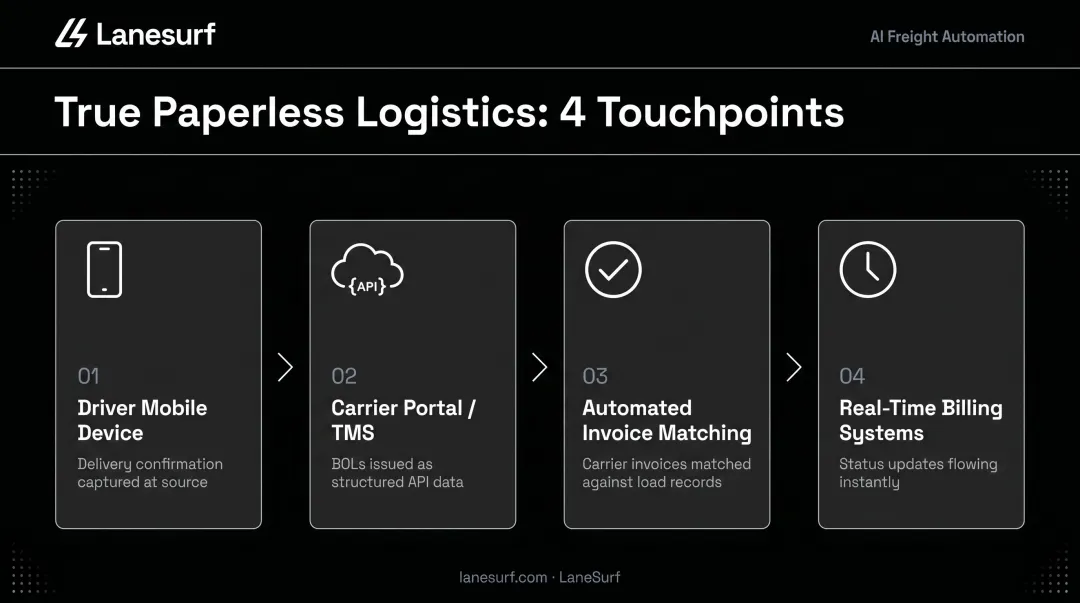 Lanesurf

AI Freight Automation

True Paperless Logistics: 4 Touchpoints

{API}

01
Driver Mobile Device
Delivery confirmation captured at source

02
Carrier Portal / TMS
BOLs issued as structured API data

03
Automated Invoice Matching
Carrier invoices matched against load records

04
Real-Time Billing Systems
Status updates flowing instantly

lanesurf.com · LaneSurf